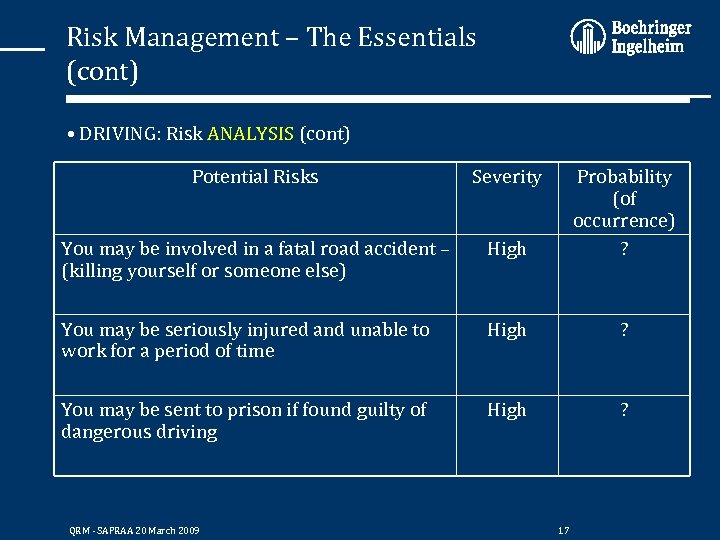 Risk Management – The Essentials (cont)

Boehringer Ingelheim

• DRIVING: Risk ANALYSIS (cont)

| Potential Risks | Severity | Probability (of occurrence) |
|---|---|---|
| You may be involved in a fatal road accident – (killing yourself or someone else) | High | ? |
| You may be seriously injured and unable to work for a period of time | High | ? |
| You may be sent to prison if found guilty of dangerous driving | High | ? |

QRM - SAPRAA 20 March 2009

17